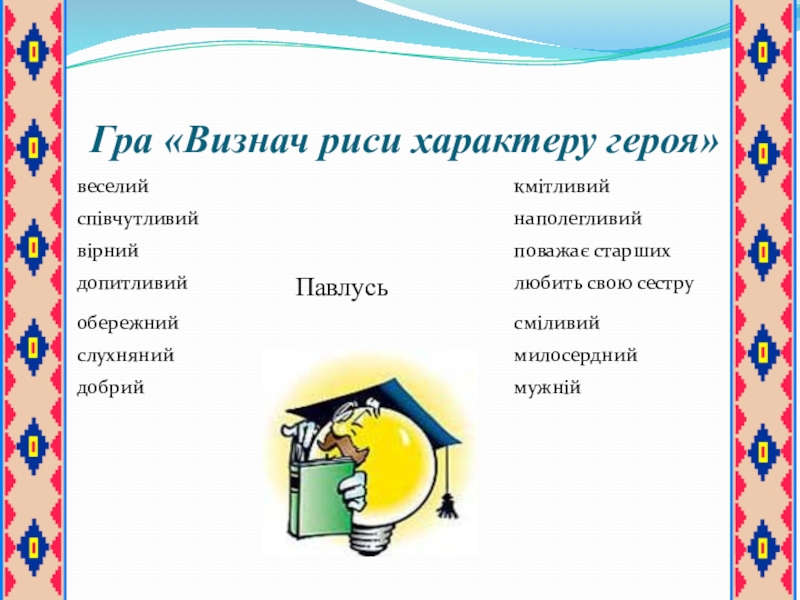 Гра «Визнач риси характеру героя»

веселий
співчутливий
вірний
допитливий
обережний
слухняний
добрий

Павлусь

кмітливий
наполегливий
поважає старших
любить свою сестру
сміливий
милосердний
мужній